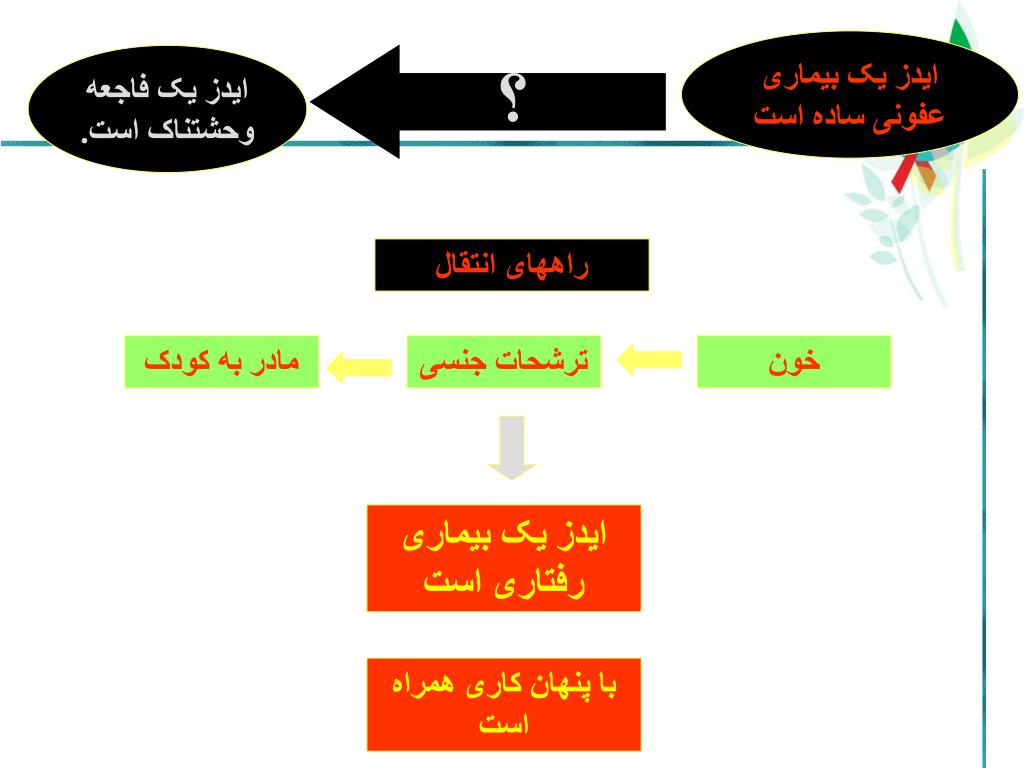 ایدز یک بیماری عفونی ساده است

؟

ایدز یک فاجعه وحشتناک است.

راههای انتقال

خون

ترشحات جنسی

مادر به کودک

ایدز یک بیماری رفتاری است

با پنهان کاری همراه است